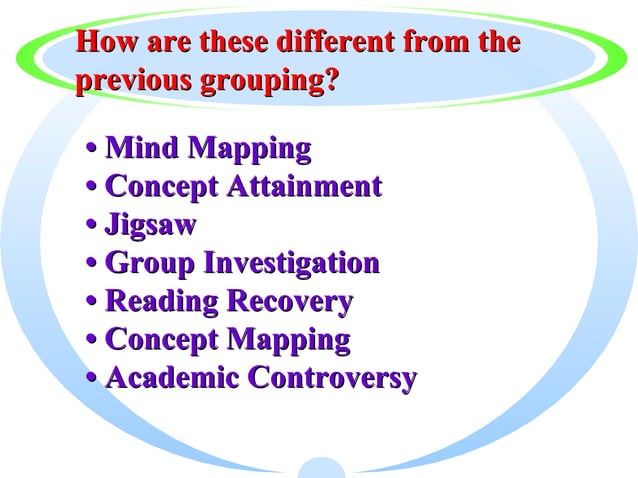 How are these different from the previous grouping?

• Mind Mapping
• Concept Attainment
• Jigsaw
• Group Investigation
• Reading Recovery
• Concept Mapping
• Academic Controversy